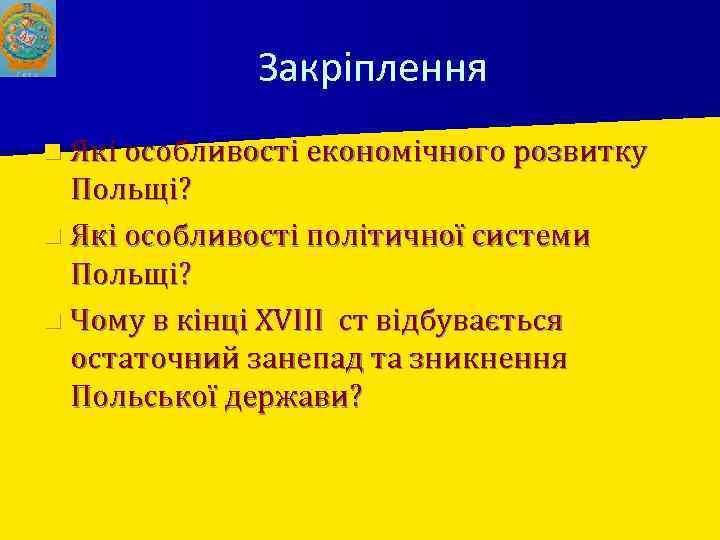 Закріплення

Які особливості економічного розвитку Польщі?

Які особливості політичної системи Польщі?

Чому в кінці XVIII ст відбувається остаточний занепад та зникнення Польської держави?